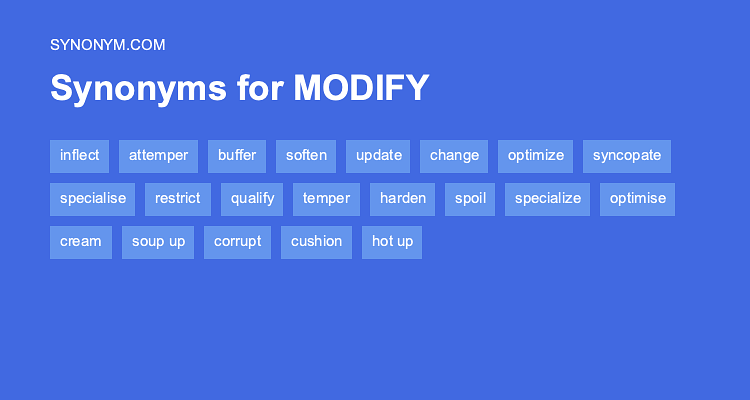 SYNONYM.COM

Synonyms for MODIFY

inflect attemper buffer soften update change optimize syncopate

specialise restrict qualify temper harden spoil specialize optimise

cream soup up corrupt cushion hot up